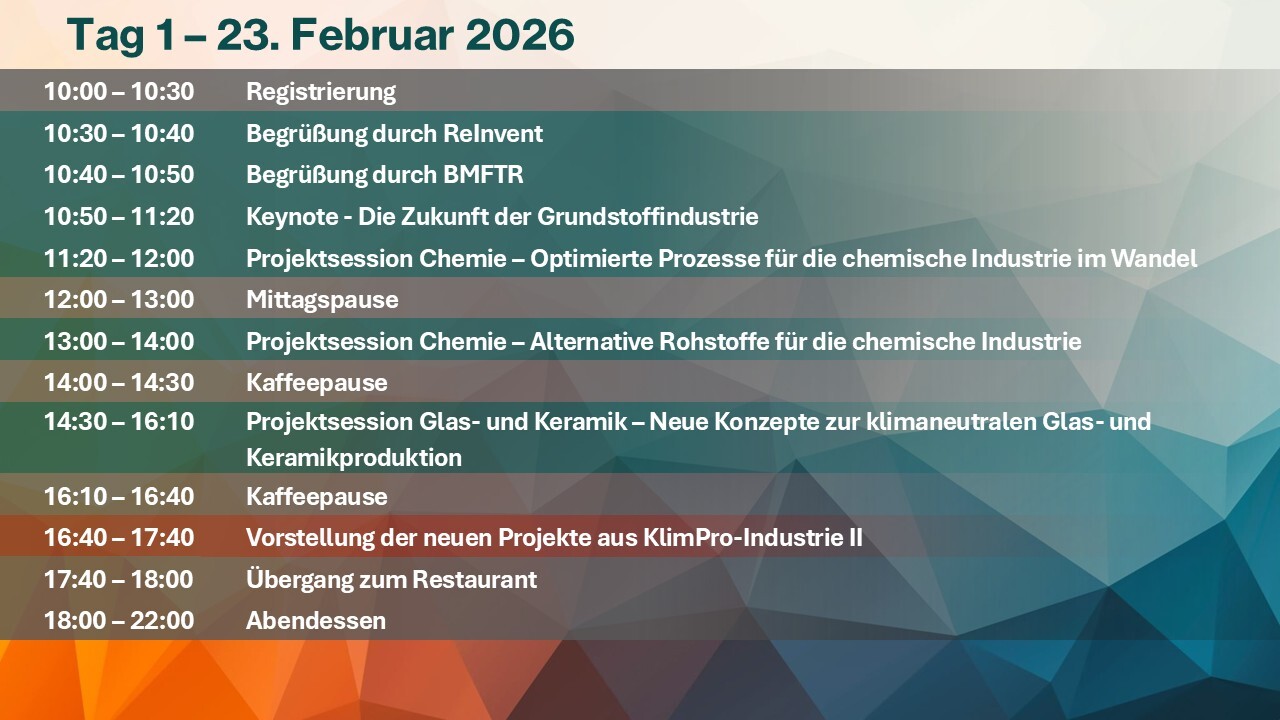 Tag 1 – 23. Februar 2026

| | |
|---|---|
| 10:00 – 10:30 | Registrierung |
| 10:30 – 10:40 | Begrüßung durch ReInvent |
| 10:40 – 10:50 | Begrüßung durch BMFTR |
| 10:50 – 11:20 | Keynote - Die Zukunft der Grundstoffindustrie |
| 11:20 – 12:00 | Projektsession Chemie – Optimierte Prozesse für die chemische Industrie im Wandel |
| 12:00 – 13:00 | Mittagspause |
| 13:00 – 14:00 | Projektsession Chemie – Alternative Rohstoffe für die chemische Industrie |
| 14:00 – 14:30 | Kaffeepause |
| 14:30 – 16:10 | Projektsession Glas- und Keramik – Neue Konzepte zur klimaneutralen Glas- und Keramikproduktion |
| 16:10 – 16:40 | Kaffeepause |
| 16:40 – 17:40 | Vorstellung der neuen Projekte aus KlimPro-Industrie II |
| 17:40 – 18:00 | Übergang zum Restaurant |
| 18:00 – 22:00 | Abendessen |